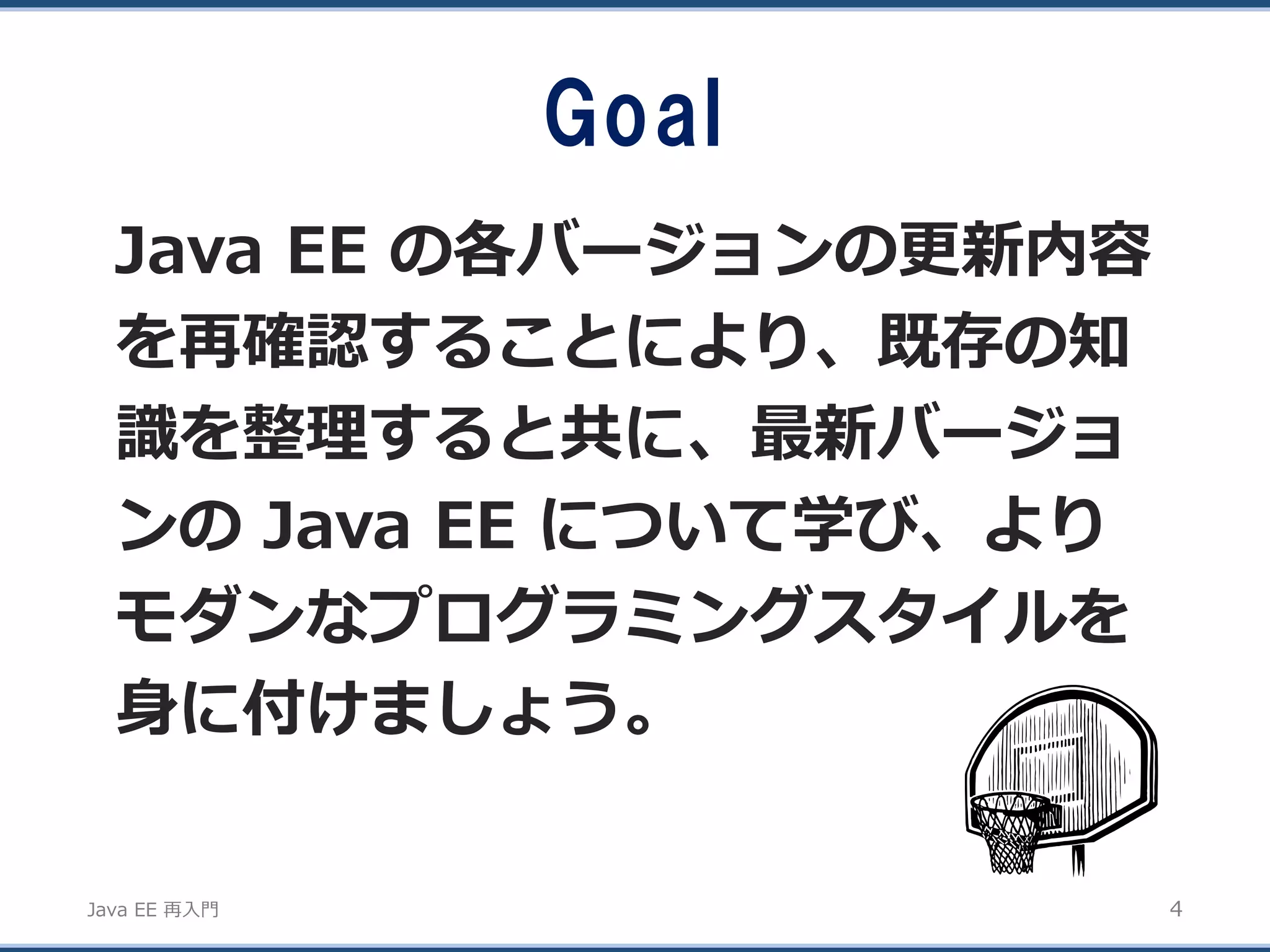 Goal

Java EE の各バージョンの更新内容を再確認することにより、既存の知識を整理すると共に、最新バージョンの Java EE について学び、よりモダンなプログラミングスタイルを身に付けましょう。

Java EE 再入門

4